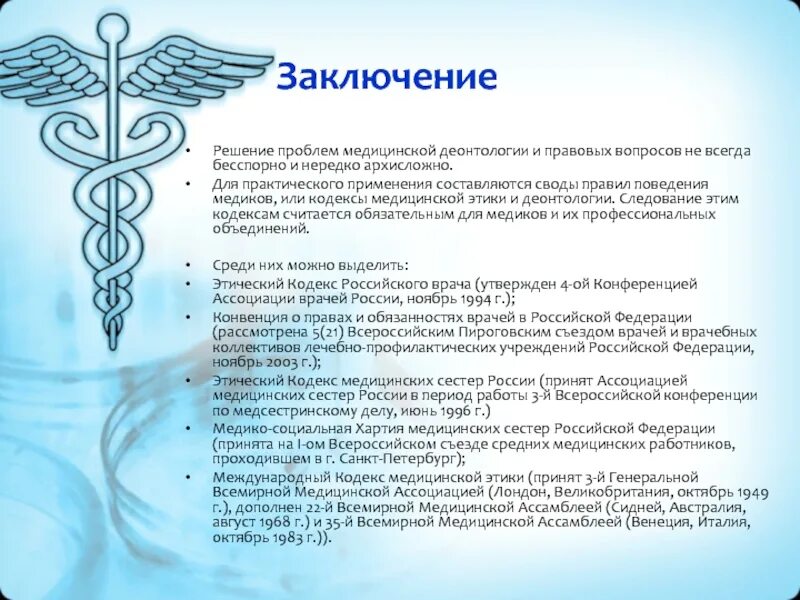 Заключение

• Решение проблем медицинской деонтологии и правовых вопросов не всегда бесспорно и нередко архисложно.
• Для практического применения составляются своды правил поведения медиков, или кодексы медицинской этики и деонтологии. Следование этим кодексам считается обязательным для медиков и их профессиональных объединений.

• Среди них можно выделить:
• Этический Кодекс Российского врача (утвержден 4-ой Конференцией Ассоциации врачей России, ноябрь 1994 г.);
• Конвенция о правах и обязанностях врачей в Российской Федерации (рассмотрена 5(21) Всероссийским Пироговским съездом врачей и врачебных коллективов лечебно-профилактических учреждений Российской Федерации, ноябрь 2003 г.);
• Этический Кодекс медицинских сестер России (принят Ассоциацией медицинских сестер России в период работы 3-й Всероссийской конференции по медсестринскому делу, июнь 1996 г.)
• Медико-социальная Хартия медицинских сестер Российской Федерации (принята на I-ом Всероссийском съезде средних медицинских работников, проходившем в г. Санкт-Петербург);
• Международный Кодекс медицинской этики (принят 3-й Генеральной Всемирной Медицинской Ассоциацией (Лондон, Великобритания, октябрь 1949 г.), дополнен 22-й Всемирной Медицинской Ассамблеей (Сидней, Австралия, август 1968 г.) и 35-й Всемирной Медицинской Ассамблеей (Венеция, Италия, октябрь 1983 г.)).